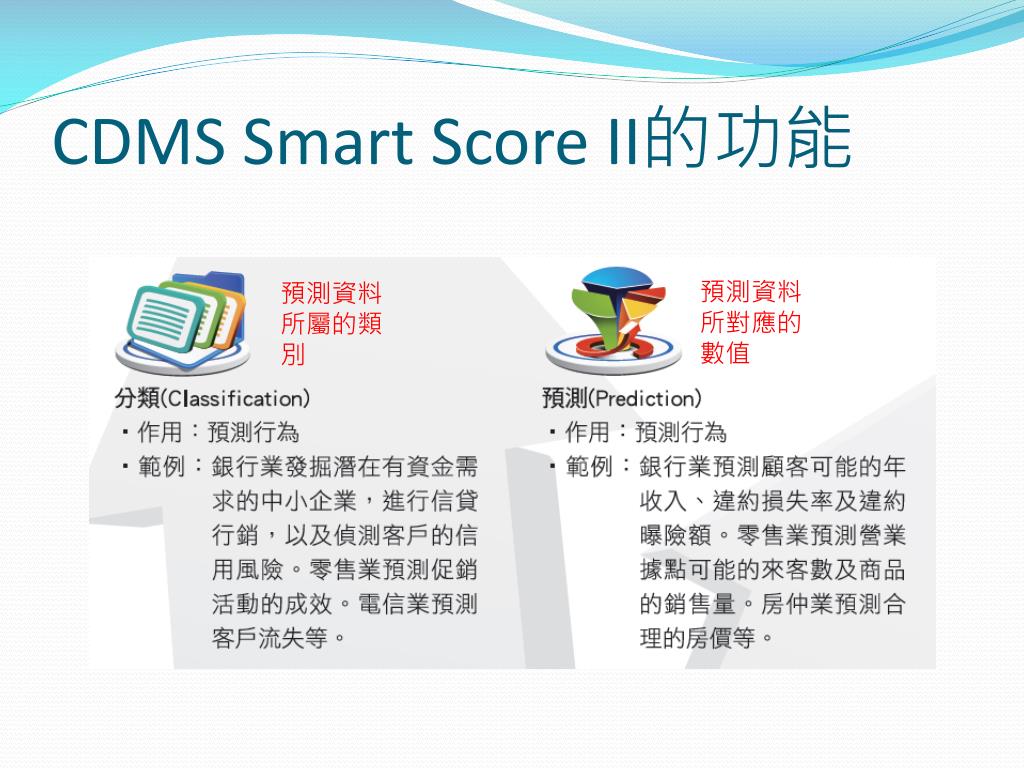 CDMS Smart Score II的功能

預測資料所屬的類別

分類(Classification)
・作用：預測行為
・範例：銀行業發掘潛在有資金需求的中小企業，進行信貸行銷，以及偵測客戶的信用風險。零售業預測促銷活動的成效。電信業預測客戶流失等。

預測資料所對應的數值

預測(Prediction)
・作用：預測行為
・範例：銀行業預測顧客可能的年收入、違約損失率及違約曝險額。零售業預測營業據點可能的來客數及商品的銷售量。房仲業預測合理的房價等。